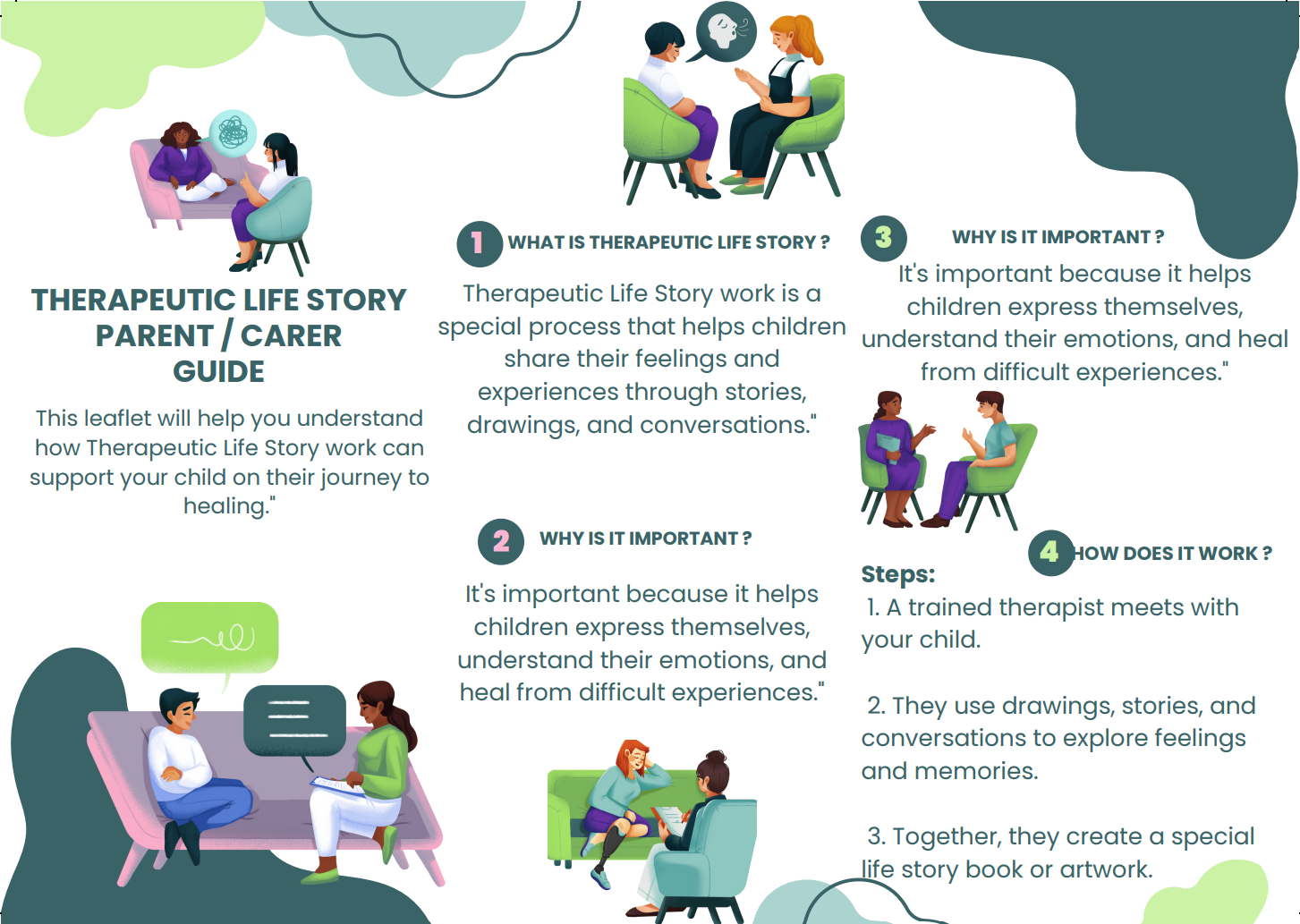 THERAPEUTIC LIFE STORY PARENT / CARER GUIDE

This leaflet will help you understand how Therapeutic Life Story work can support your child on their journey to healing."

1 WHAT IS THERAPEUTIC LIFE STORY ?

Therapeutic Life Story work is a special process that helps children share their feelings and experiences through stories, drawings, and conversations."

2 WHY IS IT IMPORTANT ?

It's important because it helps children express themselves, understand their emotions, and heal from difficult experiences."

3 WHY IS IT IMPORTANT ?

It's important because it helps children express themselves, understand their emotions, and heal from difficult experiences."

4 HOW DOES IT WORK ?

Steps:

1. A trained therapist meets with your child.

2. They use drawings, stories, and conversations to explore feelings and memories.

3. Together, they create a special life story book or artwork.